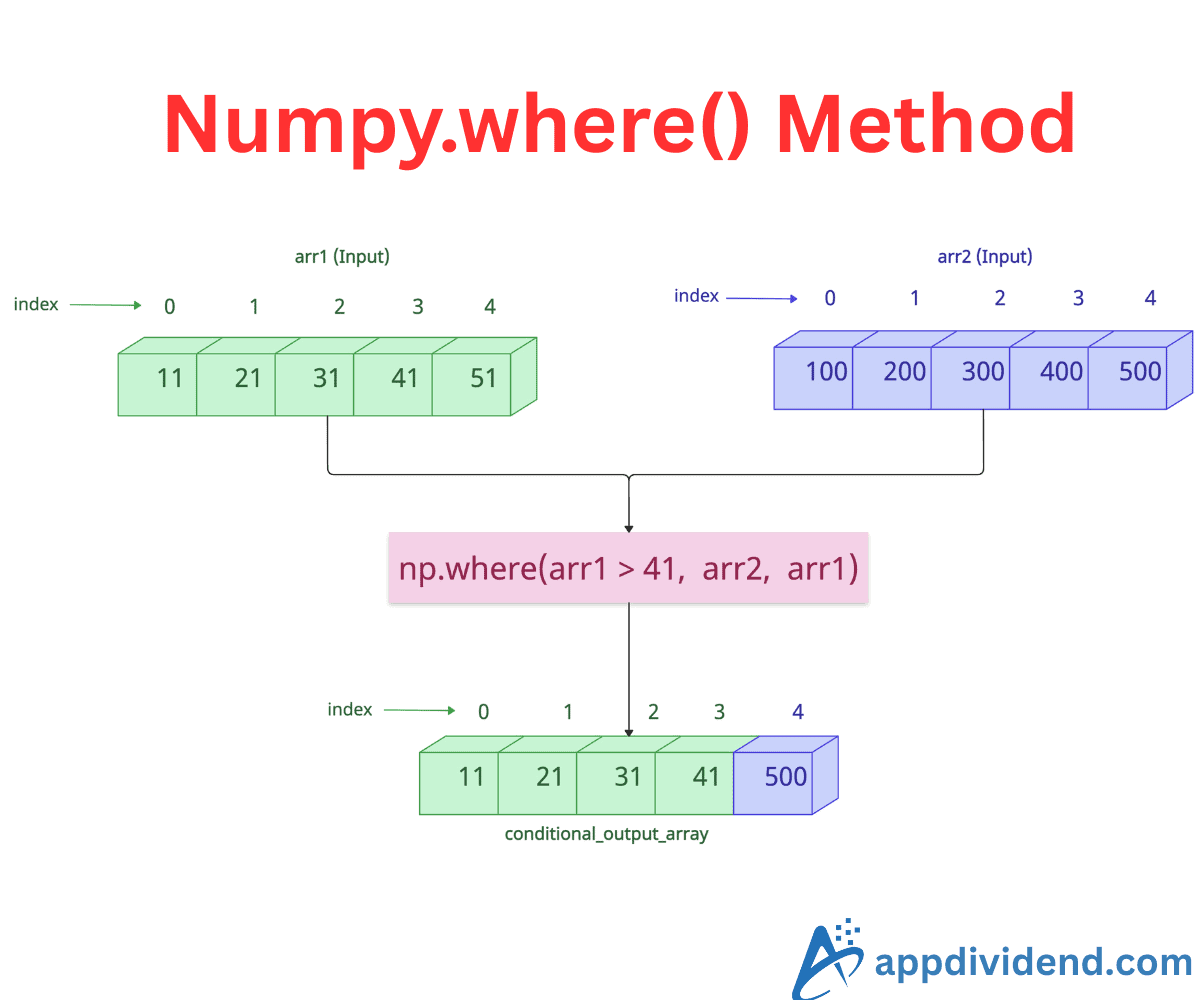 Numpy.where() Method

arr1 (Input)

index 0 1 2 3 4

11 21 31 41 51

arr2 (Input)

index 0 1 2 3 4

100 200 300 400 500

np.where(arr1 > 41, arr2, arr1)

index 0 1 2 3 4

11 21 31 41 500

conditional_output_array

appdividend.com